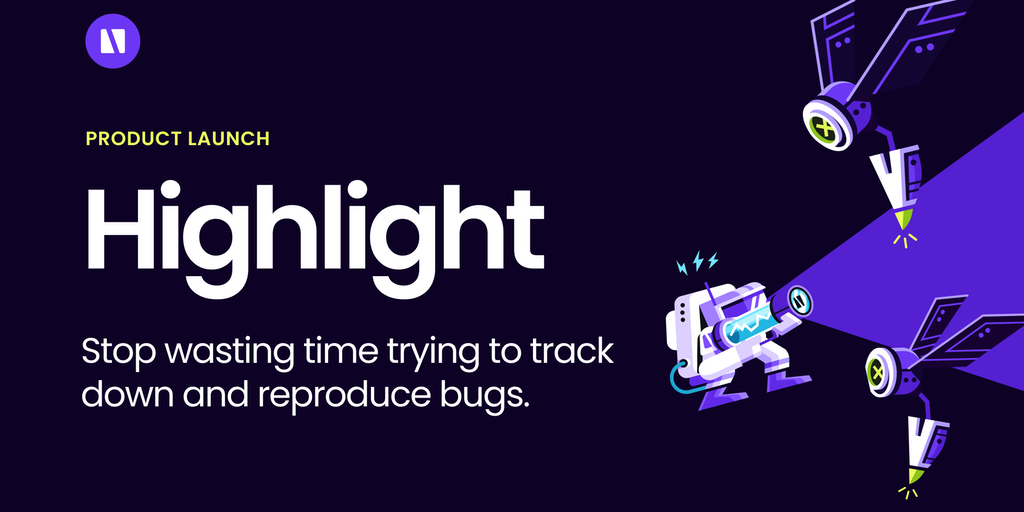 PRODUCT LAUNCH

Highlight

Stop wasting time trying to track down and reproduce bugs.